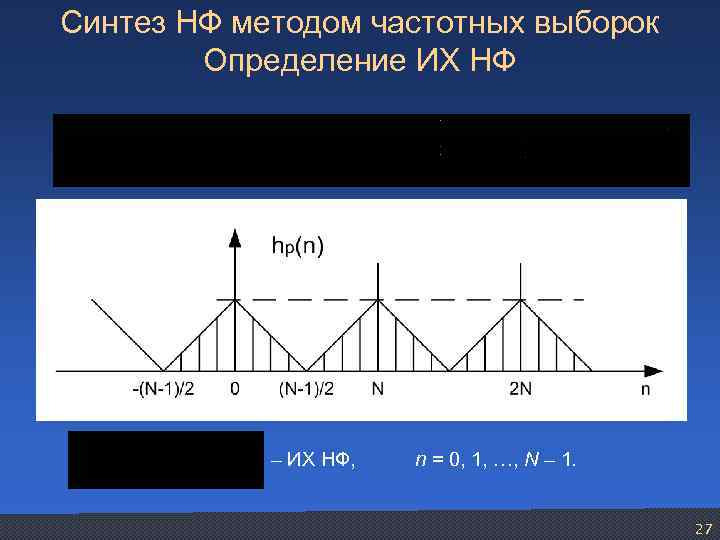 Синтез НФ методом частотных выборок
Определение ИХ НФ

$h_p(n)$

-(N-1)/2 0 (N-1)/2 N 2N n

– ИХ НФ, $n = 0, 1, \ldots, N - 1$.

27